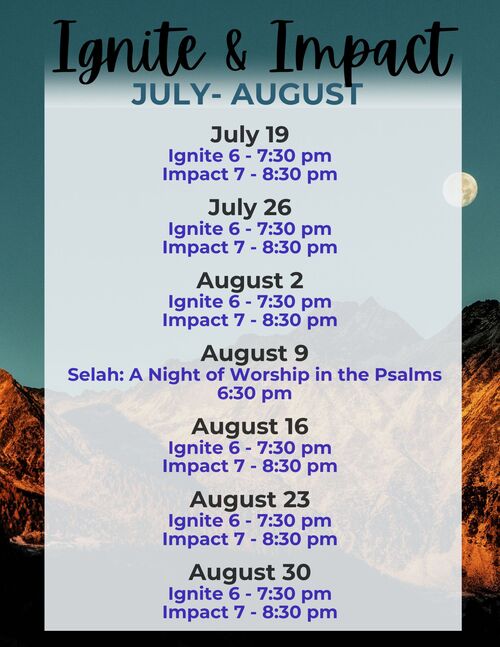 Ignite & Impact
JULY- AUGUST

July 19
Ignite 6 - 7:30 pm
Impact 7 - 8:30 pm

July 26
Ignite 6 - 7:30 pm
Impact 7 - 8:30 pm

August 2
Ignite 6 - 7:30 pm
Impact 7 - 8:30 pm

August 9
Selah: A Night of Worship in the Psalms
6:30 pm

August 16
Ignite 6 - 7:30 pm
Impact 7 - 8:30 pm

August 23
Ignite 6 - 7:30 pm
Impact 7 - 8:30 pm

August 30
Ignite 6 - 7:30 pm
Impact 7 - 8:30 pm